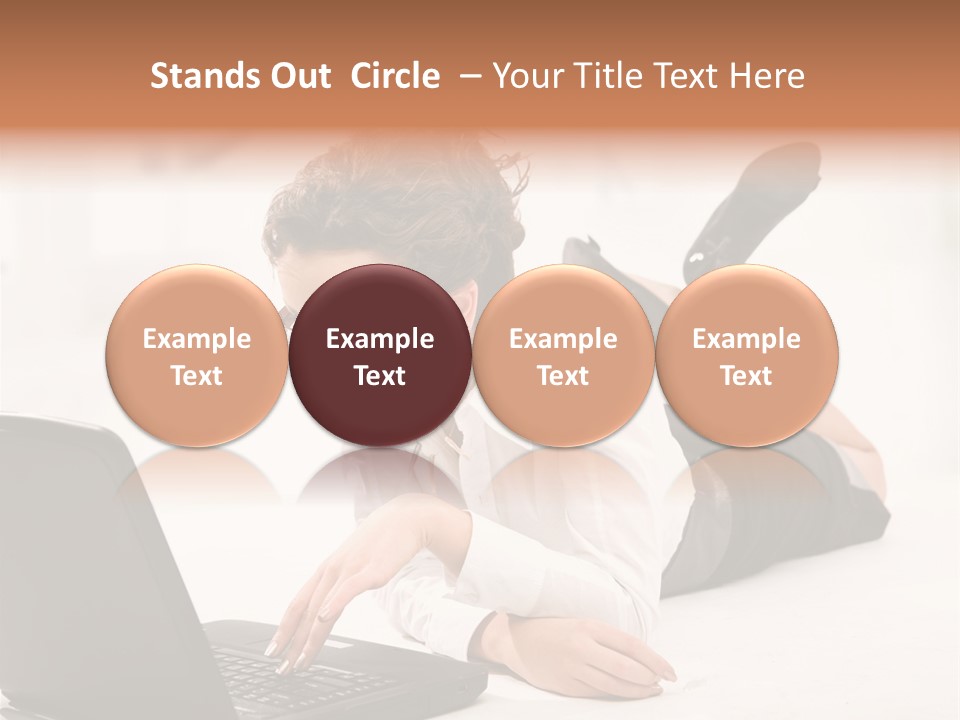 Stands Out Circle – Your Title Text Here

Example Text

Example Text

Example Text

Example Text